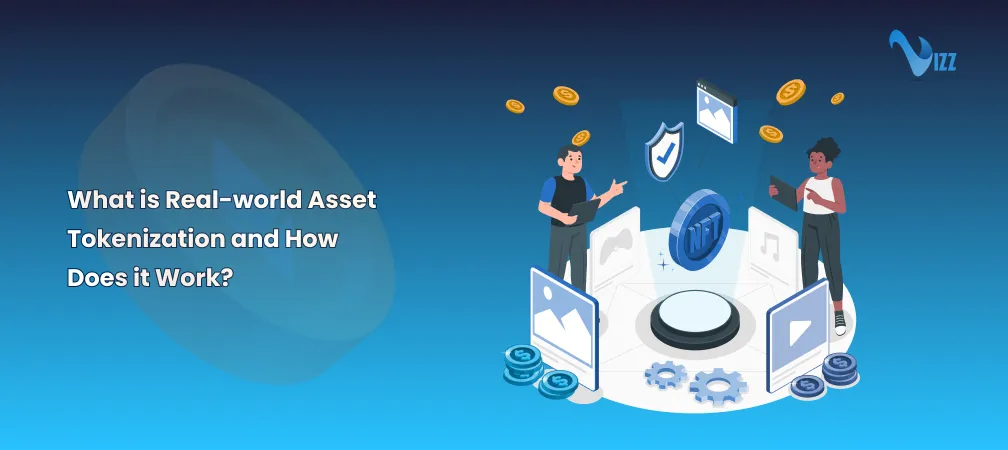 VIZZ

What is Real-world Asset Tokenization and How Does it Work?

NFT